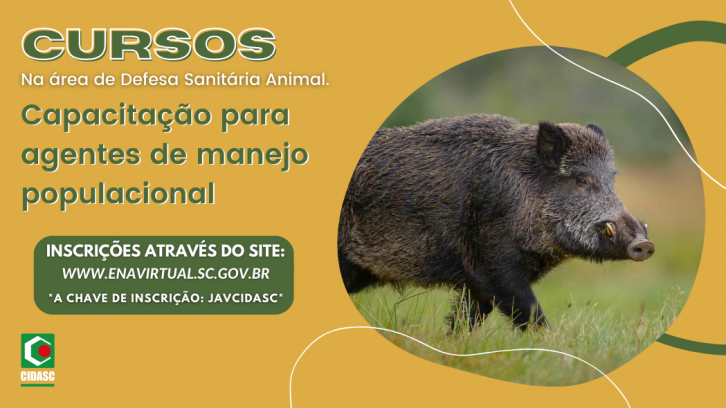 CURSOS
Na área de Defesa Sanitária Animal.

Capacitação para agentes de manejo populacional

INSCRIÇÕES ATRAVÉS DO SITE:
WWW.ENAVIRTUAL.SC.GOV.BR
*A CHAVE DE INSCRIÇÃO: JAVCIDASC*

CIDASC